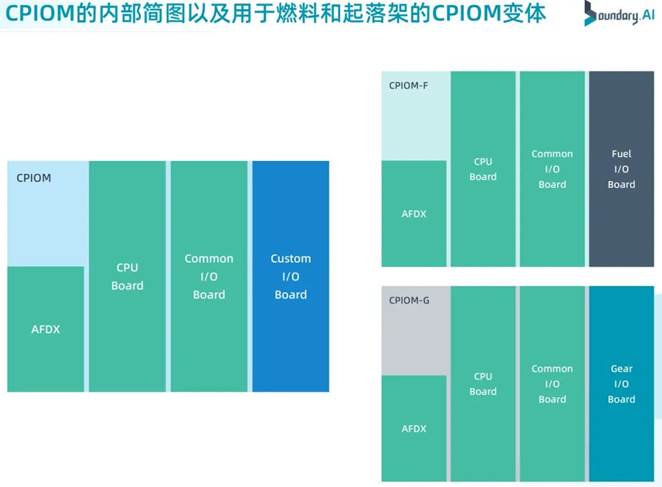 CPIOM的内部简图以及用于燃料和起落架的CPIOM变体

Boundary.AI

CPIOM

AFDX

CPU Board

Common I/O Board

Custom I/O Board

CPIOM-F

AFDX

CPU Board

Common I/O Board

Fuel I/O Board

CPIOM-G

AFDX

CPU Board

Common I/O Board

Gear I/O Board